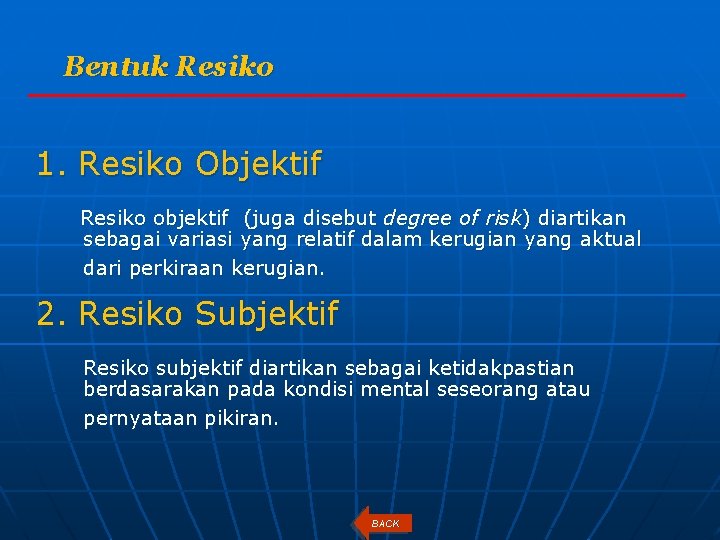 Bentuk Resiko

1. Resiko Objektif

Resiko objektif (juga disebut degree of risk) diartikan sebagai variasi yang relatif dalam kerugian yang aktual dari perkiraan kerugian.

2. Resiko Subjektif

Resiko subjektif diartikan sebagai ketidakpastian berdasarakan pada kondisi mental seseorang atau pernyataan pikiran.

BACK